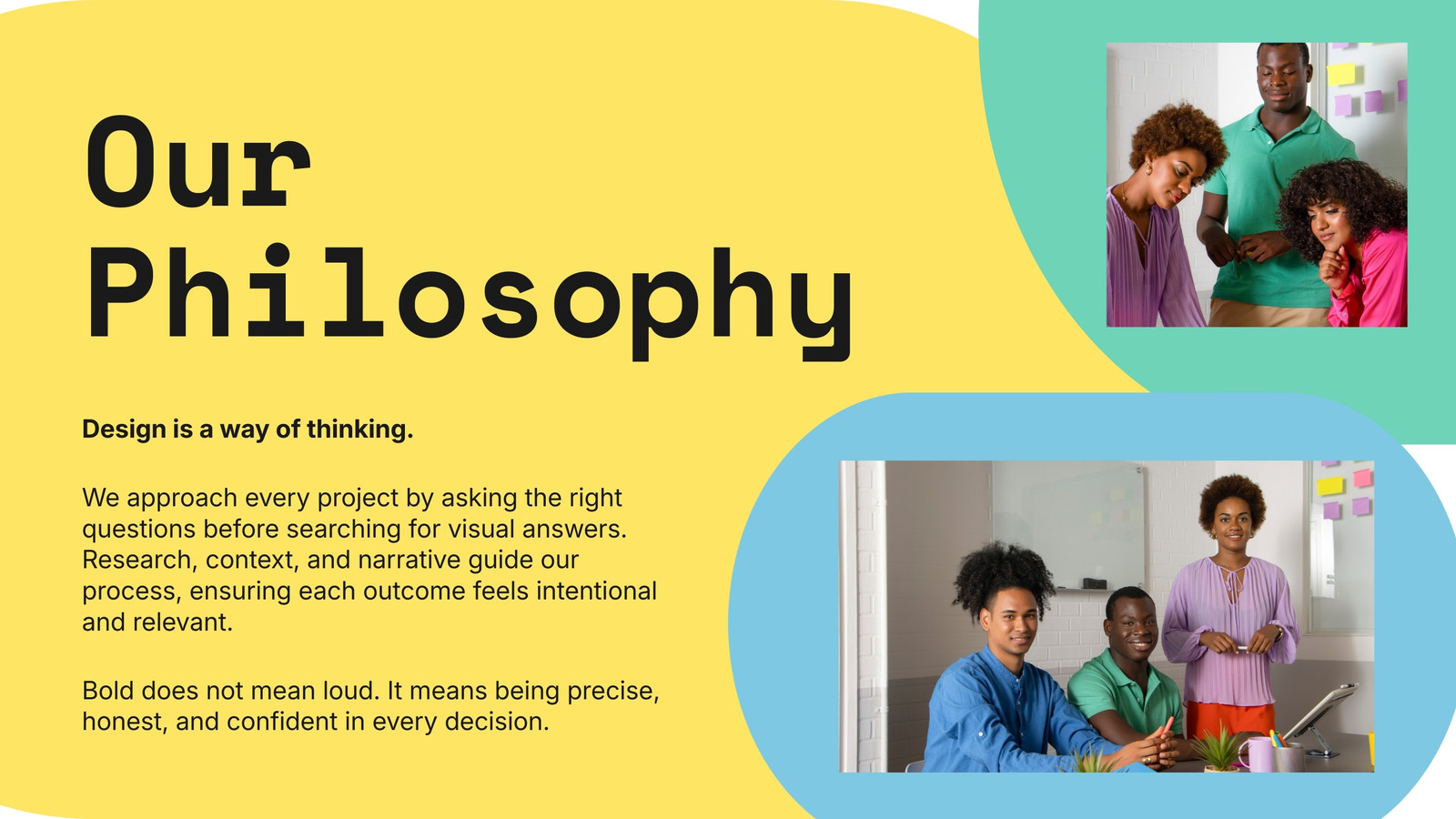 Our Philosophy

Design is a way of thinking.

We approach every project by asking the right questions before searching for visual answers. Research, context, and narrative guide our process, ensuring each outcome feels intentional and relevant.

Bold does not mean loud. It means being precise, honest, and confident in every decision.